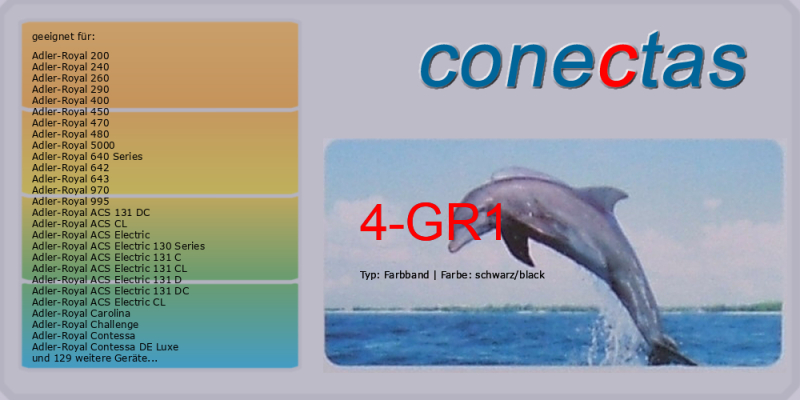 geeignet für:

Adler-Royal 200
Adler-Royal 240
Adler-Royal 260
Adler-Royal 290
Adler-Royal 400
Adler-Royal 450
Adler-Royal 470
Adler-Royal 480
Adler-Royal 5000
Adler-Royal 640 Series
Adler-Royal 642
Adler-Royal 643
Adler-Royal 970
Adler-Royal 995
Adler-Royal ACS 131 DC
Adler-Royal ACS CL
Adler-Royal ACS Electric
Adler-Royal ACS Electric 130 Series
Adler-Royal ACS Electric 131 C
Adler-Royal ACS Electric 131 CL
Adler-Royal ACS Electric 131 D
Adler-Royal ACS Electric 131 DC
Adler-Royal ACS Electric CL
Adler-Royal Carolina
Adler-Royal Challenge
Adler-Royal Contessa
Adler-Royal Contessa DE Luxe
und 129 weitere Geräte...

conectas

4-GR1

Typ: Farbband | Farbe: schwarz/black